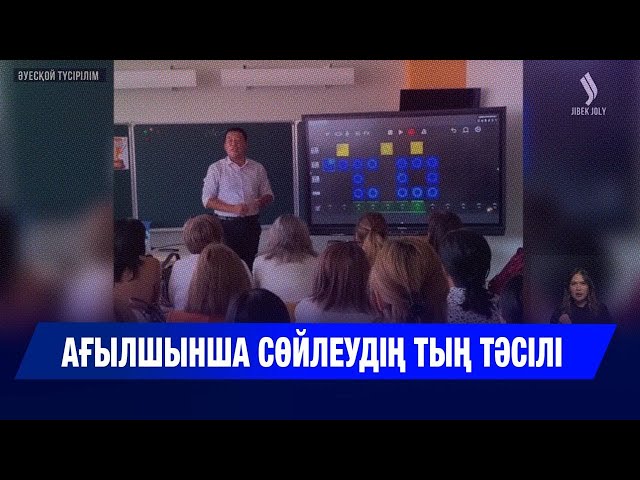 ӘУЕСҚОЙ ТҮСІРІЛІМ

JIBEK JOLY

АҒЫЛШЫНША СӨЙЛЕУДІҢ ТЫҢ ТӘСІЛІ